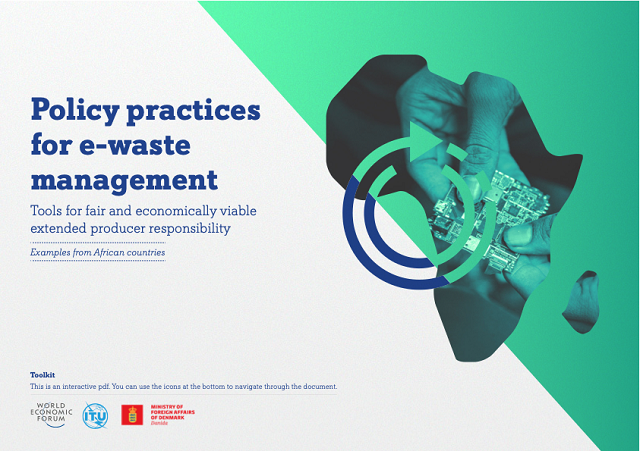 Policy practices for e-waste management

Tools for fair and economically viable extended producer responsibility

Examples from African countries

Toolkit

This is an interactive pdf. You can use the icons at the bottom to navigate through the document.

WORLD ECONOMIC FORUM

ITU

MINISTRY OF FOREIGN AFFAIRS OF DENMARK
Danida